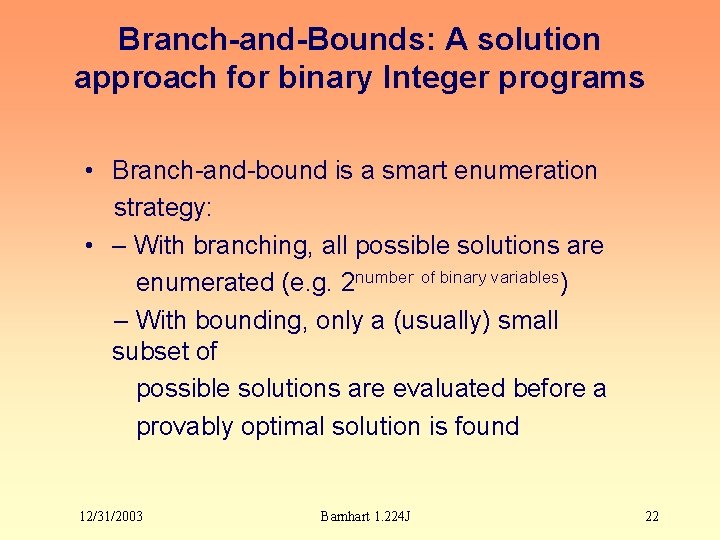 Branch-and-Bounds: A solution approach for binary Integer programs

• Branch-and-bound is a smart enumeration strategy:

• – With branching, all possible solutions are enumerated (e.g. $2^{\text{number of binary variables}}$)

– With bounding, only a (usually) small subset of

possible solutions are evaluated before a provably optimal solution is found

12/31/2003

Barnhart 1.224J

22